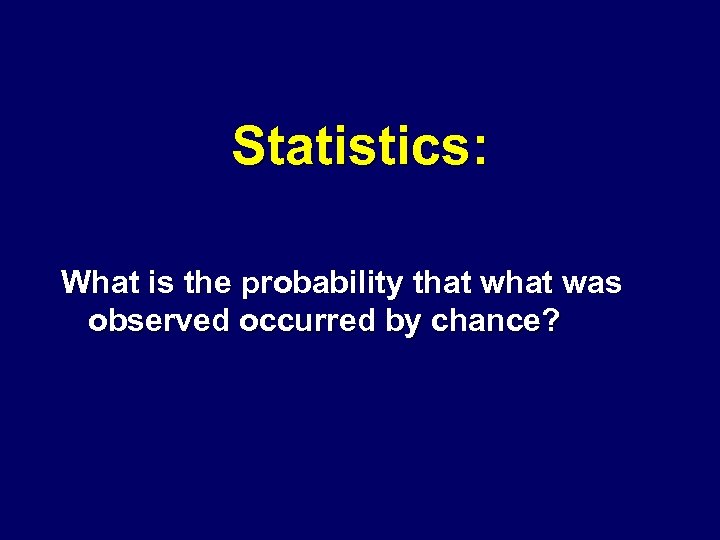 Statistics:

What is the probability that what was observed occurred by chance?